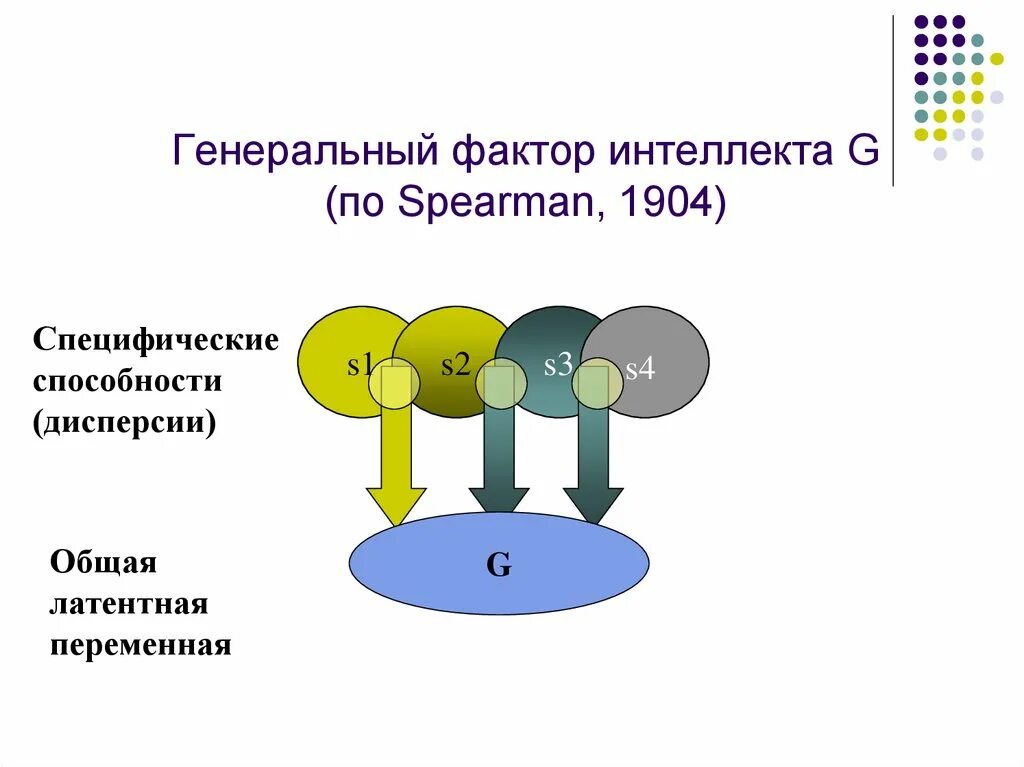 Генеральный фактор интеллекта G (по Spearman, 1904)

Специфические способности (дисперсии)

s1 s2 s3 s4

Общая латентная переменная

G